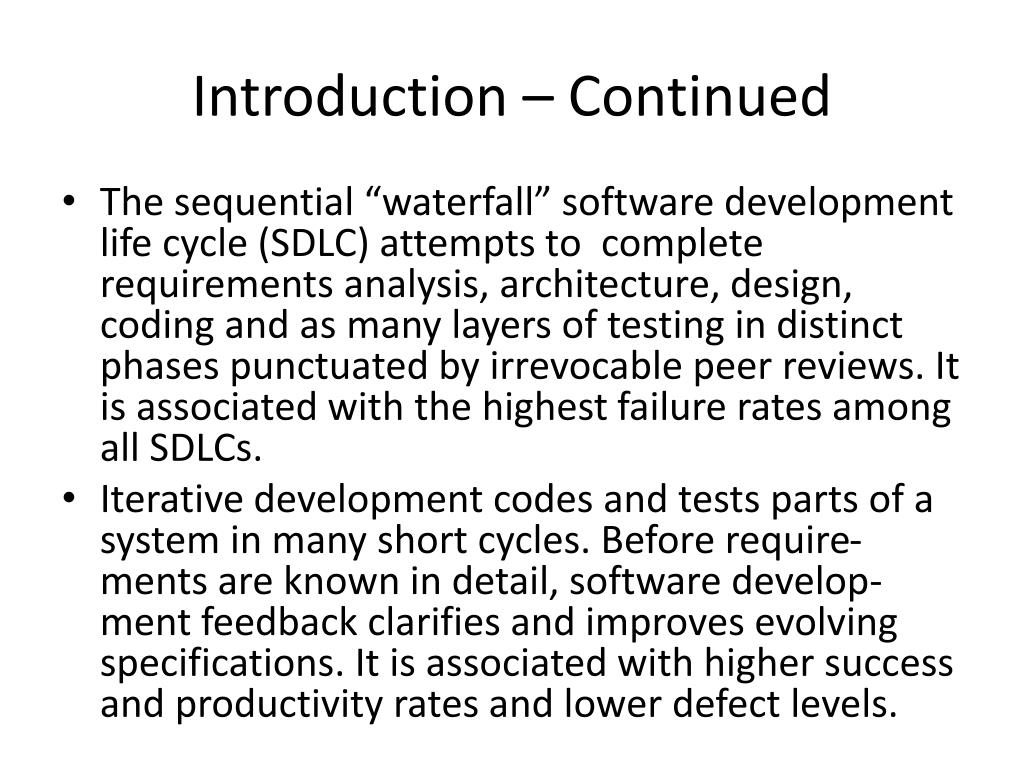 Introduction – Continued

• The sequential “waterfall” software development life cycle (SDLC) attempts to complete requirements analysis, architecture, design, coding and as many layers of testing in distinct phases punctuated by irrevocable peer reviews. It is associated with the highest failure rates among all SDLCs.
• Iterative development codes and tests parts of a system in many short cycles. Before requirements are known in detail, software development feedback clarifies and improves evolving specifications. It is associated with higher success and productivity rates and lower defect levels.